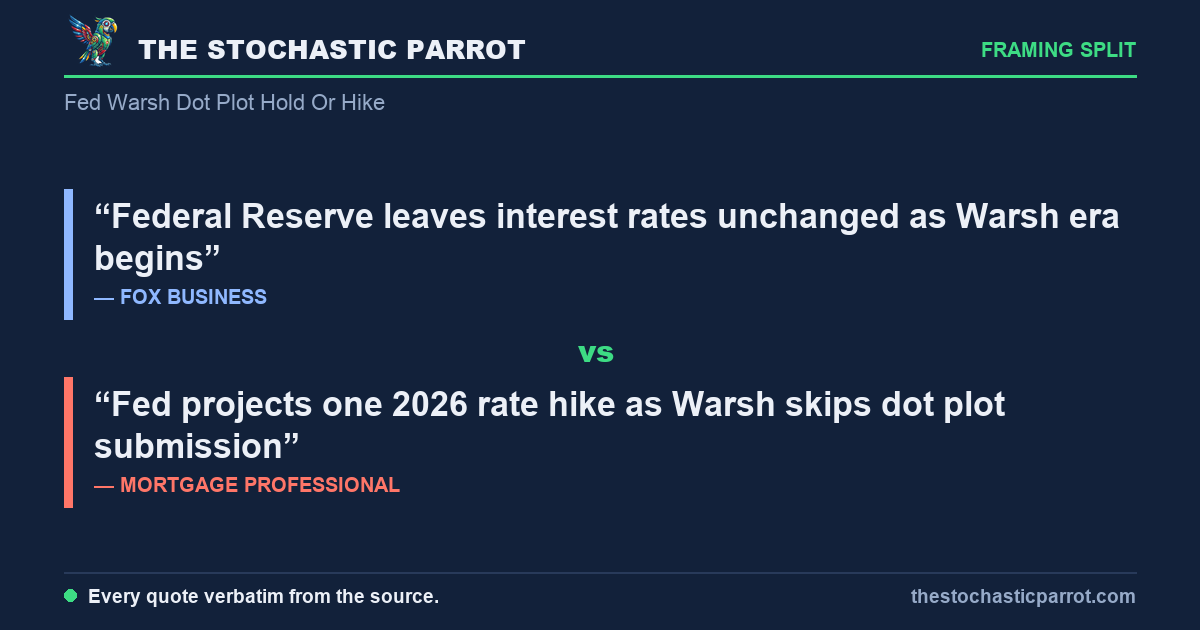 THE STOCHASTIC PARROT

FRAMING SPLIT

Fed Warsh Dot Plot Hold Or Hike

“Federal Reserve leaves interest rates unchanged as Warsh era begins”
— FOX BUSINESS

vs

“Fed projects one 2026 rate hike as Warsh skips dot plot submission”
— MORTGAGE PROFESSIONAL

Every quote verbatim from the source.

thestochasticparrot.com